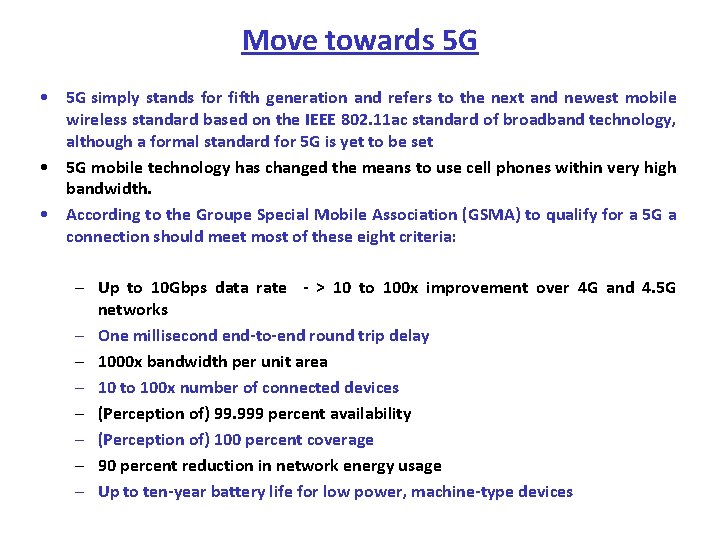 Move towards 5G

• 5G simply stands for fifth generation and refers to the next and newest mobile wireless standard based on the IEEE 802.11ac standard of broadband technology, although a formal standard for 5G is yet to be set

• 5G mobile technology has changed the means to use cell phones within very high bandwidth.

• According to the Groupe Special Mobile Association (GSMA) to qualify for a 5G a connection should meet most of these eight criteria:

– Up to 10Gbps data rate - > 10 to 100x improvement over 4G and 4.5G networks
– One millisecond end-to-end round trip delay
– 1000x bandwidth per unit area
– 10 to 100x number of connected devices
– (Perception of) 99.999 percent availability
– (Perception of) 100 percent coverage
– 90 percent reduction in network energy usage
– Up to ten-year battery life for low power, machine-type devices